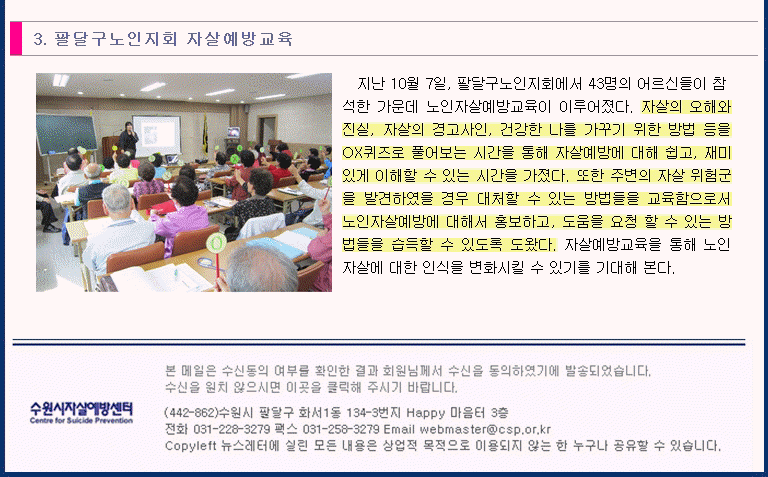 3. 팔달구노인지회 자살예방교육

지난 10월 7일, 팔달구노인지회에서 43명의 어르신들이 참석한 가운데 노인자살예방교육이 이루어졌다. 자살의 오해와 진실, 자살의 경고사인, 건강한 나를 가꾸기 위한 방법 등을 OX퀴즈로 풀어보는 시간을 통해 자살예방에 대해 쉽고, 재미있게 이해할 수 있는 시간을 가졌다. 또한 주변의 자살 위험군을 발견하였을 경우 대처할 수 있는 방법들을 교육함으로서 노인자살예방에 대해서 홍보하고, 도움을 요청 할 수 있는 방법들을 습득할 수 있도록 도왔다. 자살예방교육을 통해 노인자살에 대한 인식을 변화시킬 수 있기를 기대해 본다.

본 메일은 수신동의 여부를 확인한 결과 회원님께서 수신을 동의하였기에 발송되었습니다.
수신을 원치 않으시면 이곳을 클릭해 주시기 바랍니다.

수원시자살예방센터
Centre for Suicide Prevention

(442-862)수원시 팔달구 화서1동 134-3번지 Happy 마음터 3층
전화 031-228-3279 팩스 031-258-3279 Email webmaster@csp.or.kr
Copyleft 뉴스레터에 실린 모든 내용은 상업적 목적으로 이용되지 않는 한 누구나 공유할 수 있습니다.